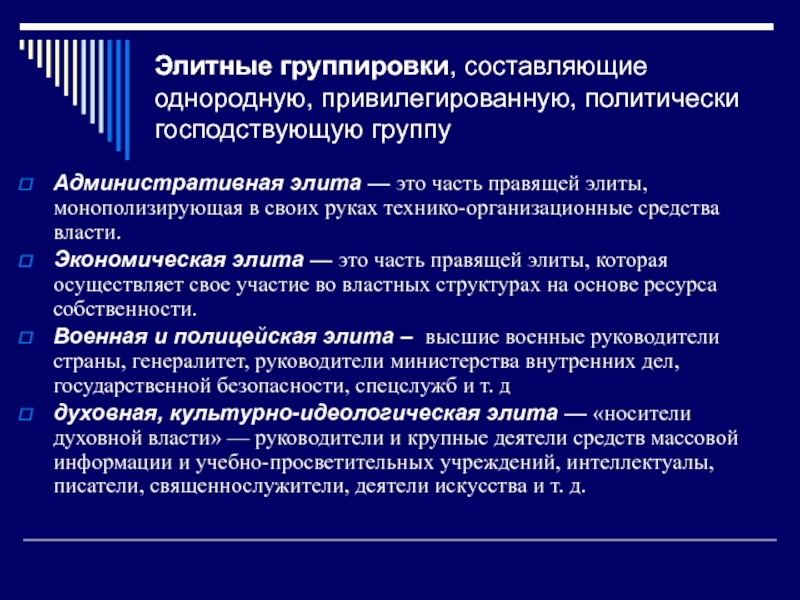 Элитные группировки, составляющие однородную, привилегированную, политически господствующую группу

Административная элита — это часть правящей элиты, монополизирующая в своих руках технико-организационные средства власти.

Экономическая элита — это часть правящей элиты, которая осуществляет свое участие во властных структурах на основе ресурса собственности.

Военная и полицейская элита – высшие военные руководители страны, генералитет, руководители министерства внутренних дел, государственной безопасности, спецслужб и т. д

духовная, культурно-идеологическая элита — «носители духовной власти» — руководители и крупные деятели средств массовой информации и учебно-просветительных учреждений, интеллектуалы, писатели, священнослужители, деятели искусства и т. д.